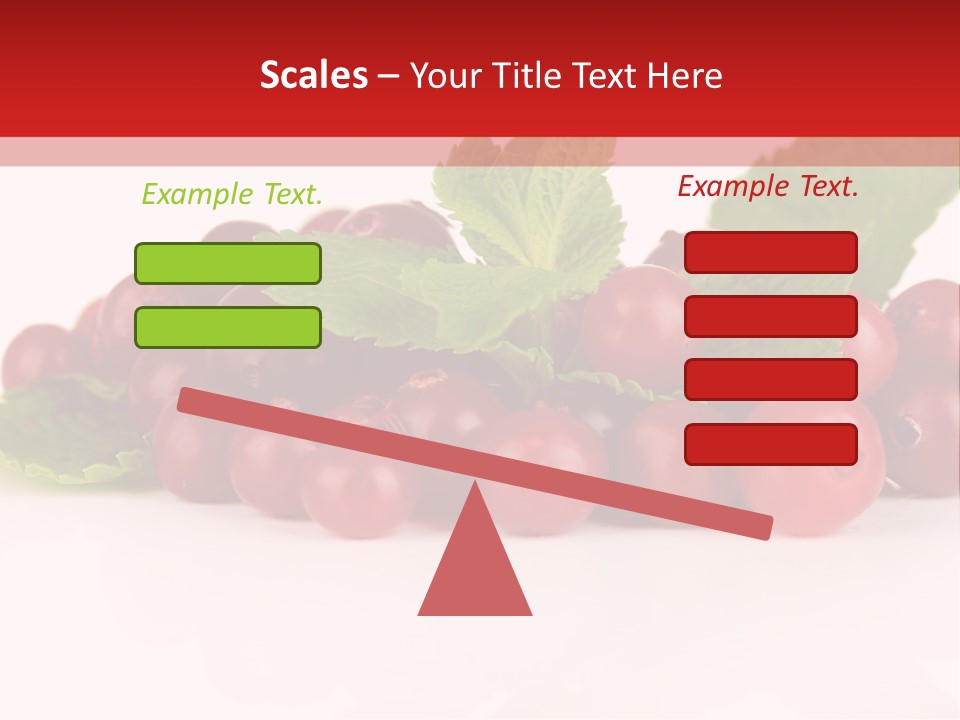 Scales – Your Title Text Here

Example Text.

Example Text.